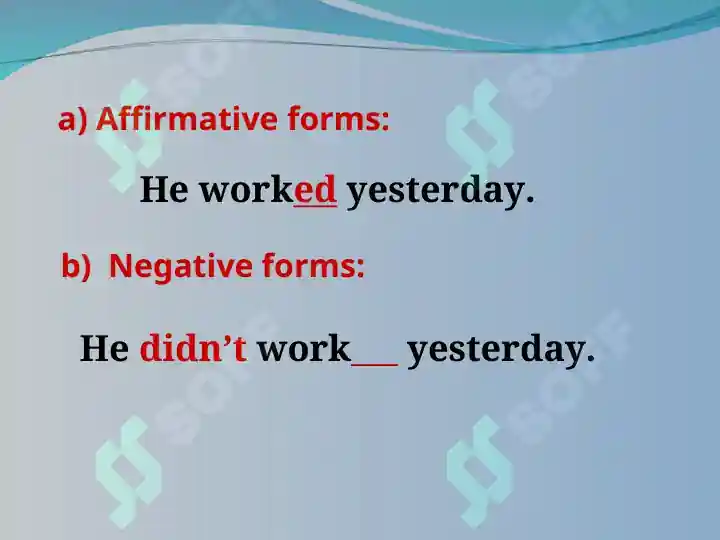 a) Affirmative forms:

He worked yesterday.

b) Negative forms:

He didn't work___ yesterday.